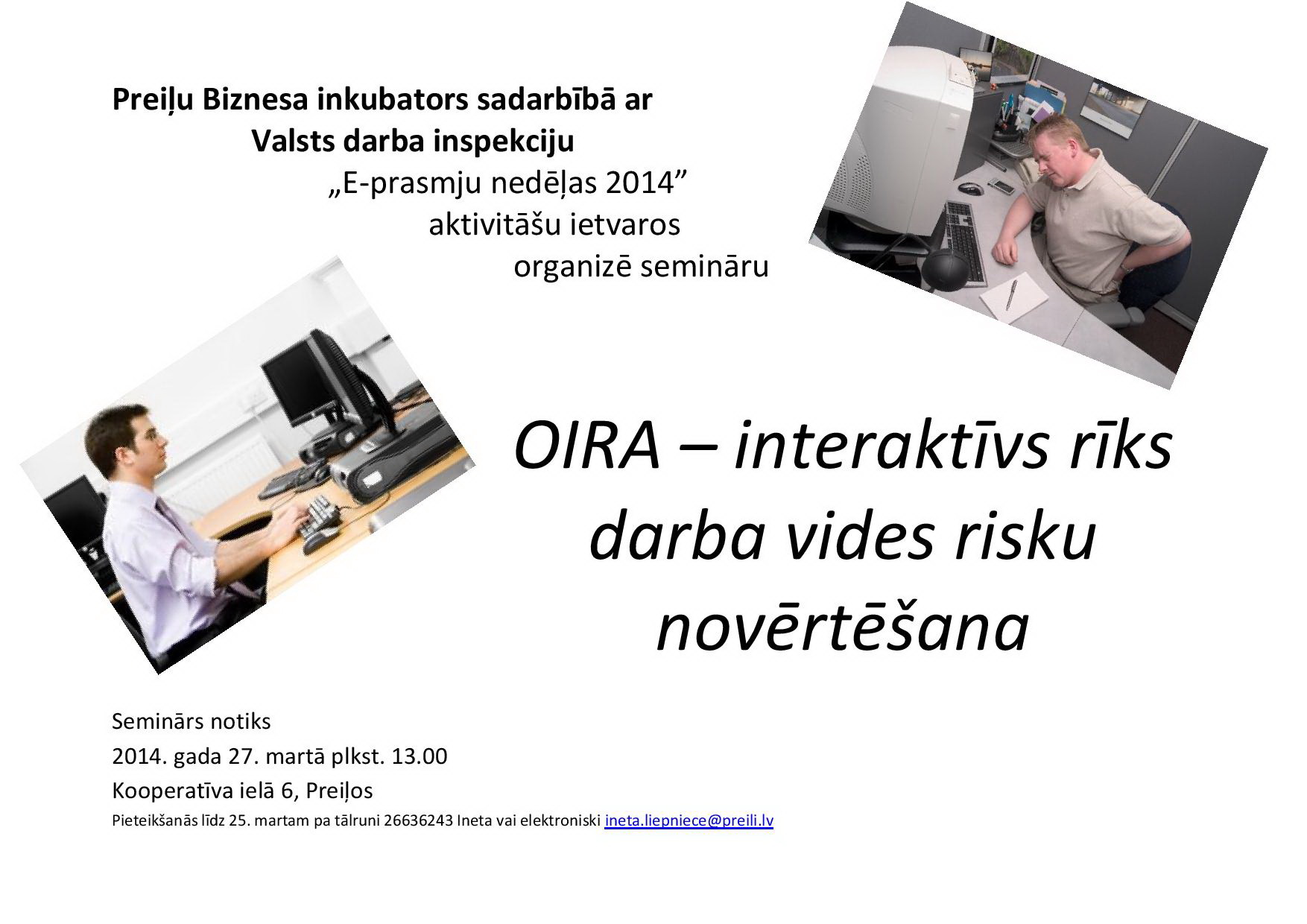 Preiļu Biznesa inkubators sadarbībā ar
Valsts darba inspekciju
„E-prasmju nedēļas 2014”
aktivitāšu ietvaros
organizē semināru

OIRA – interaktīvs rīks darba vides risku novērtēšana

Seminārs notiks
2014. gada 27. martā plkst. 13.00
Kooperatīva ielā 6, Preiļos
Pieteikšanās līdz 25. martam pa tālruni 26636243 Ineta vai elektroniski ineta.liepniece@preili.lv